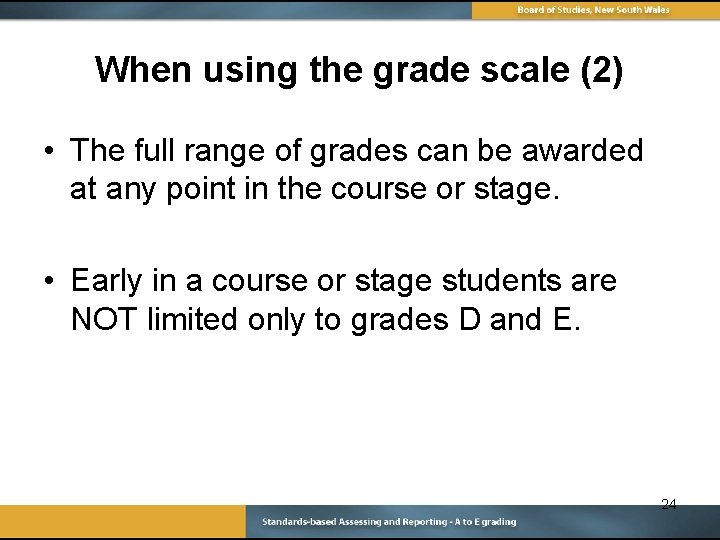 Board of Studies, New South Wales

When using the grade scale (2)

• The full range of grades can be awarded at any point in the course or stage.

• Early in a course or stage students are NOT limited only to grades D and E.

24

Standards-based Assessing and Reporting - A to E grading